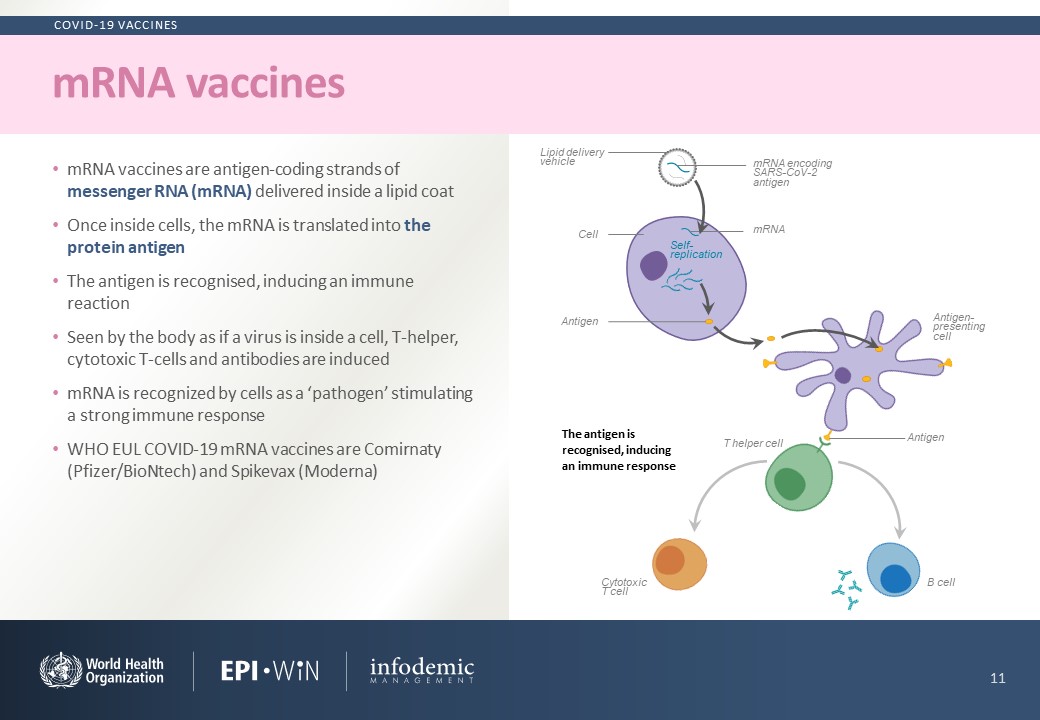 COVID-19 VACCINES

mRNA vaccines

• mRNA vaccines are antigen-coding strands of messenger RNA (mRNA) delivered inside a lipid coat
• Once inside cells, the mRNA is translated into the protein antigen
• The antigen is recognised, inducing an immune reaction
• Seen by the body as if a virus is inside a cell, T-helper, cytotoxic T-cells and antibodies are induced
• mRNA is recognized by cells as a 'pathogen' stimulating a strong immune response
• WHO EUL COVID-19 mRNA vaccines are Comirnaty (Pfizer/BioNtech) and Spikevax (Moderna)

Lipid delivery vehicle
mRNA encoding SARS-CoV-2 antigen
Cell
mRNA
Self-replication
Antigen
Antigen-presenting cell
The antigen is recognised, inducing an immune response
T helper cell
Antigen
Cytotoxic T cell
B cell

World Health Organization
EPI·WiN
infodemic MANAGEMENT
11